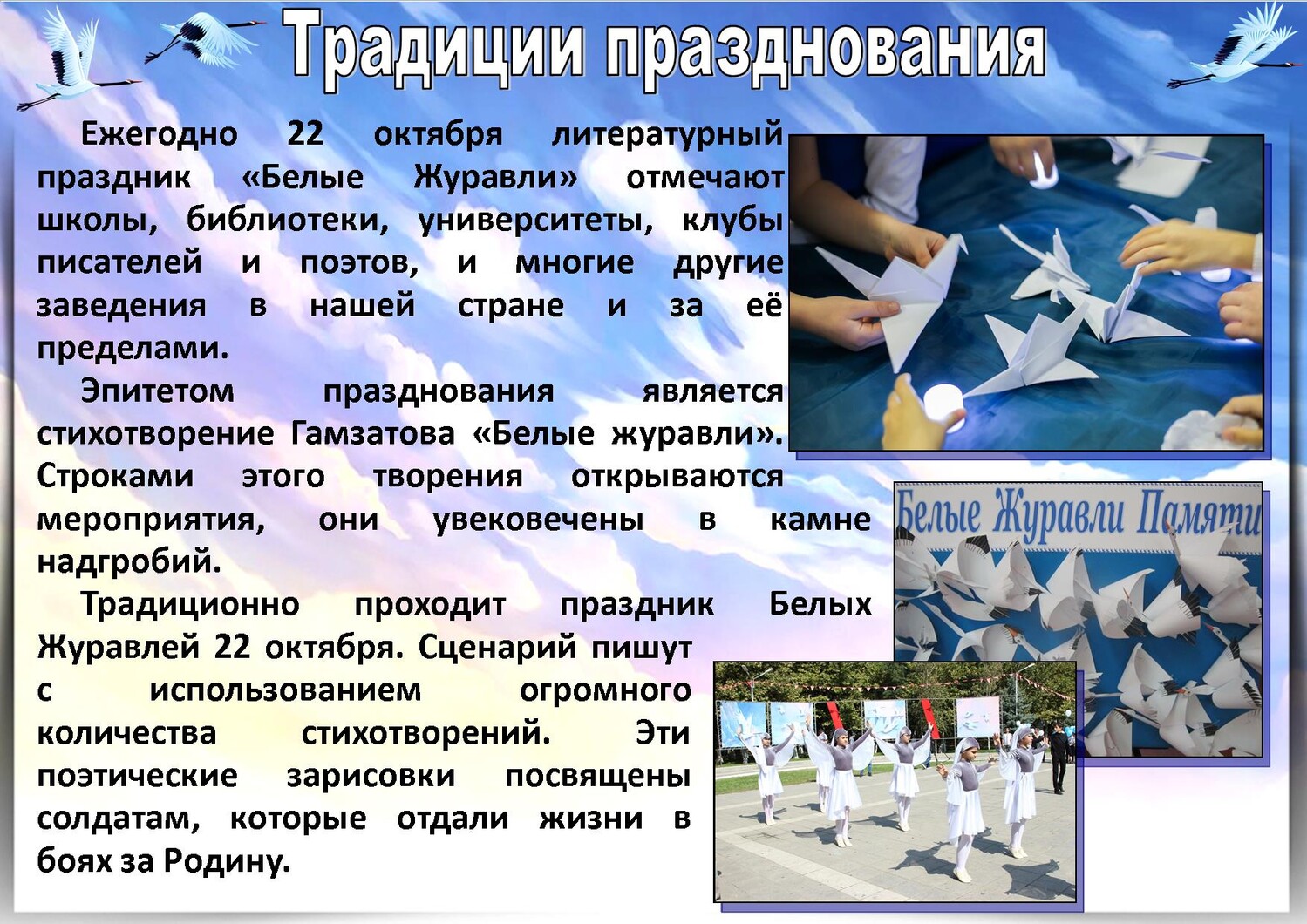 Традиции празднования

Ежегодно 22 октября литературный праздник «Белые Журавли» отмечают школы, библиотеки, университеты, клубы писателей и поэтов, и многие другие заведения в нашей стране и за её пределами.

Эпитетом празднования является стихотворение Гамзатова «Белые журавли». Строками этого творения открываются мероприятия, они увековечены в камне надгробий.

Традиционно проходит праздник Белых Журавлей 22 октября. Сценарий пишут с использованием огромного количества стихотворений. Эти поэтические зарисовки посвящены солдатам, которые отдали жизни в боях за Родину.

Белые Журавли Памяти